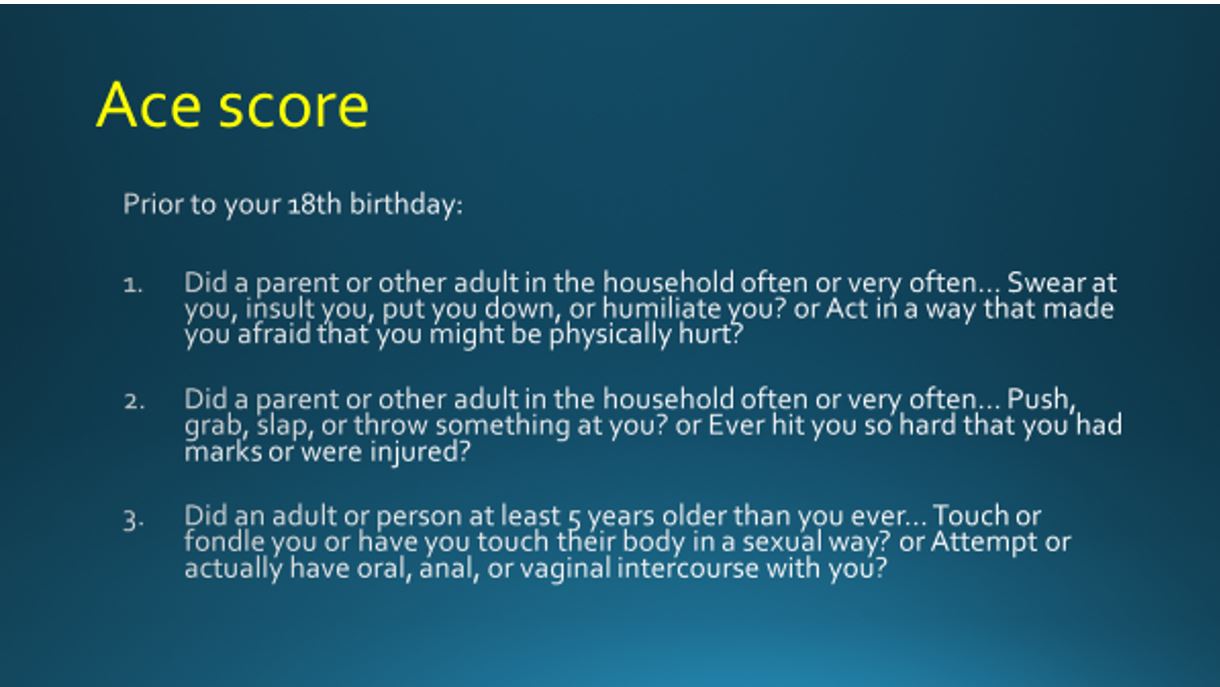 Ace score

Prior to your 18th birthday:

1. Did a parent or other adult in the household often or very often… Swear at you, insult you, put you down, or humiliate you? or Act in a way that made you afraid that you might be physically hurt?

2. Did a parent or other adult in the household often or very often… Push, grab, slap, or throw something at you? or Ever hit you so hard that you had marks or were injured?

3. Did an adult or person at least 5 years older than you ever… Touch or fondle you or have you touch their body in a sexual way? or Attempt or actually have oral, anal, or vaginal intercourse with you?